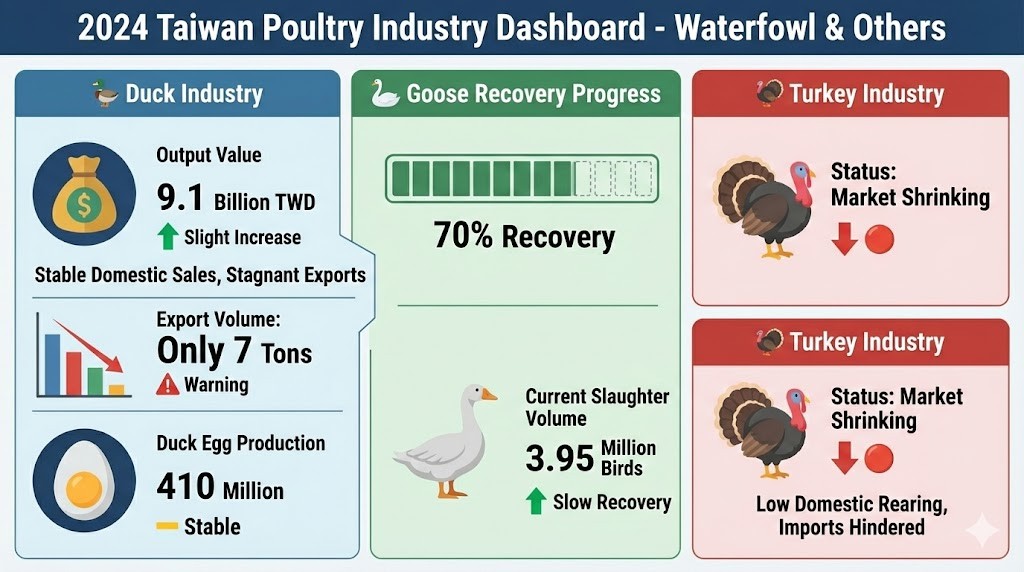 2024 Taiwan Poultry Industry Dashboard - Waterfowl & Others

Duck Industry

Output Value
9.1 Billion TWD
Slight Increase

Stable Domestic Sales, Stagnant Exports

Export Volume:
Only 7 Tons
Warning

Duck Egg Production
410 Million
Stable

Goose Recovery Progress

70% Recovery

Current Slaughter Volume
3.95 Million Birds
Slow Recovery

Turkey Industry

Status:
Market Shrinking

Turkey Industry

Status: Market Shrinking

Low Domestic Rearing, Imports Hindered